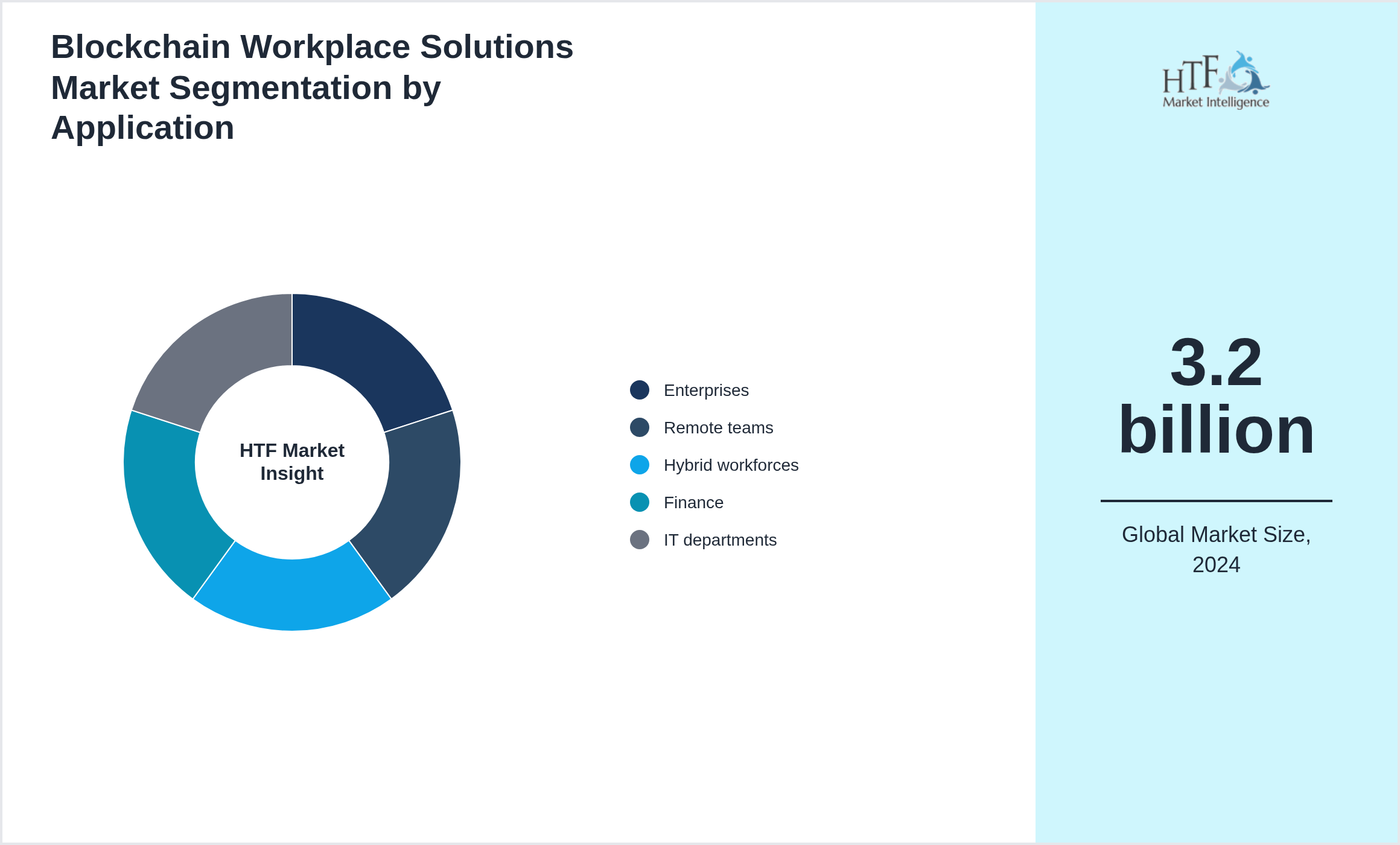 Blockchain Workplace Solutions Market Segmentation by Application

HTF Market Insight

Enterprises
Remote teams
Hybrid workforces
Finance
IT departments

HTF Market Intelligence

3.2 billion

Global Market Size, 2024